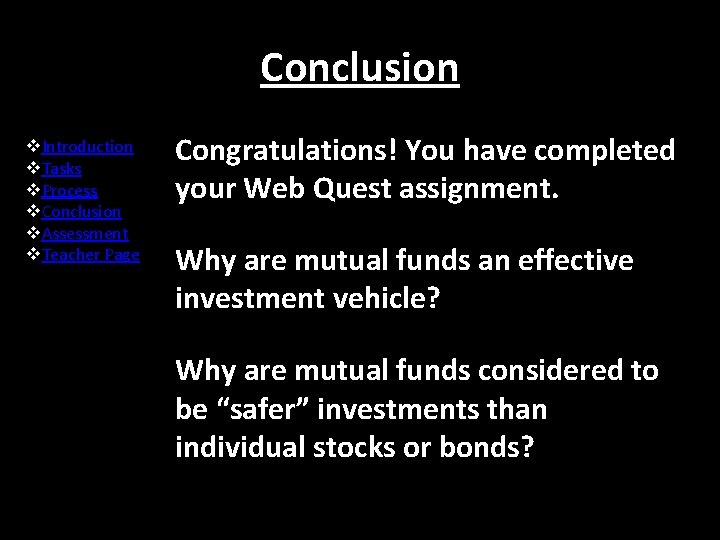 Conclusion

❖Introduction
❖Tasks
❖Process
❖Conclusion
❖Assessment
❖Teacher Page

Congratulations! You have completed your Web Quest assignment.

Why are mutual funds an effective investment vehicle?

Why are mutual funds considered to be “safer” investments than individual stocks or bonds?